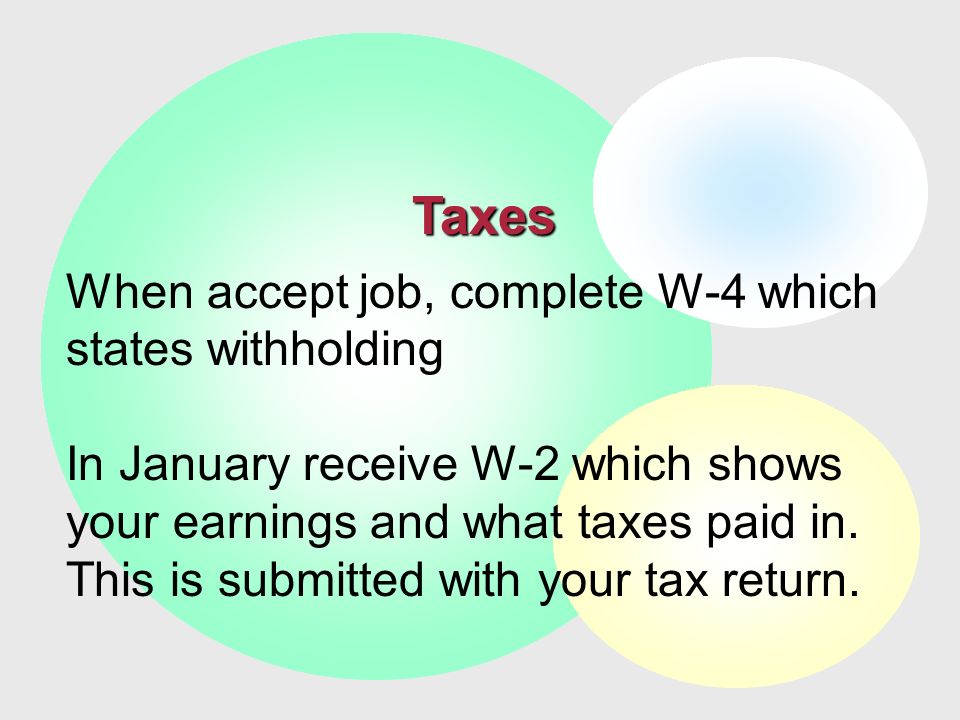 Taxes

When accept job, complete W-4 which states withholding

In January receive W-2 which shows your earnings and what taxes paid in. This is submitted with your tax return.